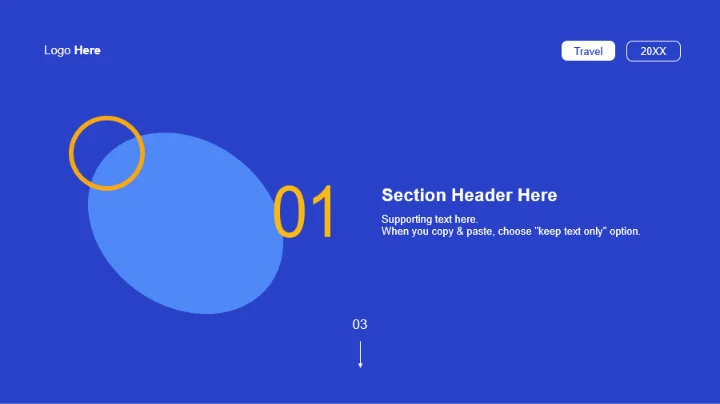 Logo Here

Travel 20XX

01

Section Header Here

Supporting text here.
When you copy & paste, choose "keep text only" option.

03